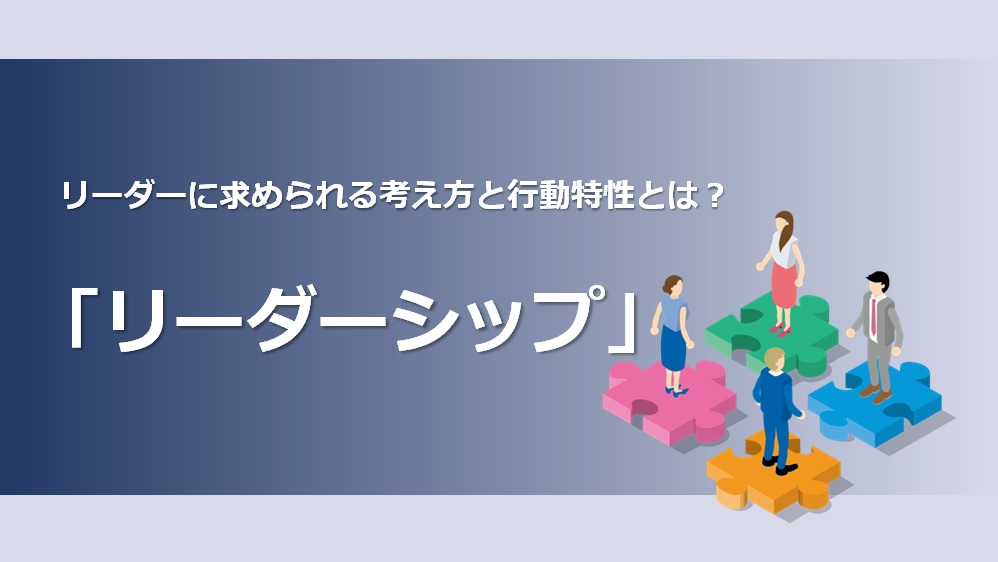 リーダーに求められる考え方と行動特性とは？

「リーダーシップ」